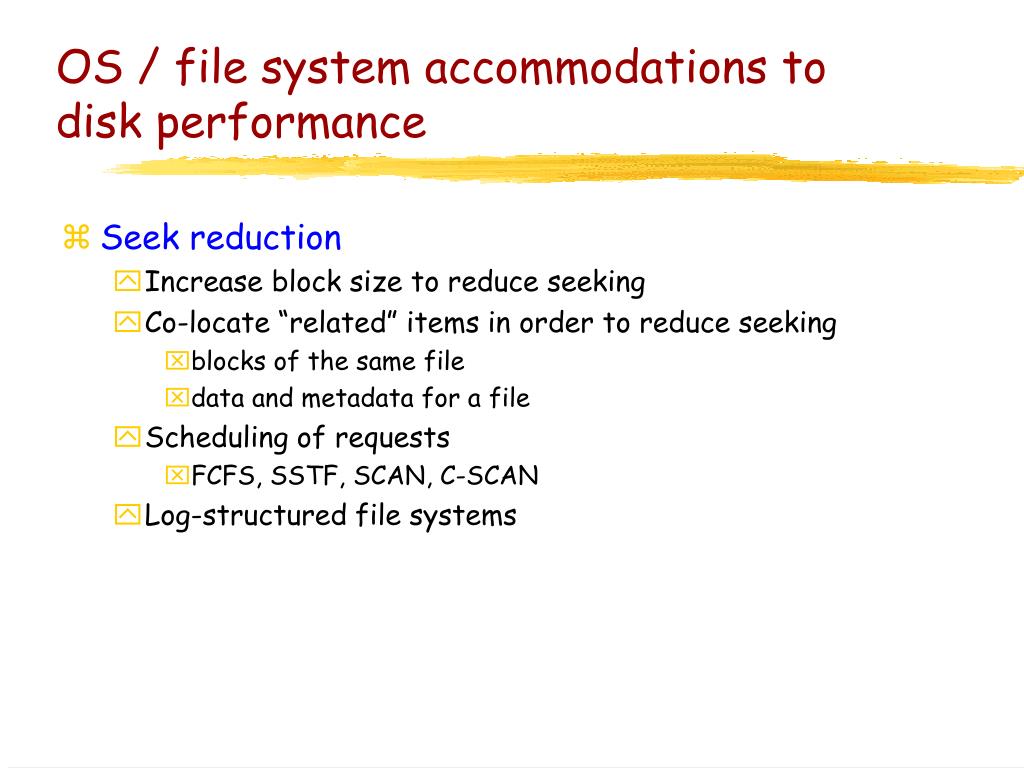 OS / file system accommodations to disk performance

Seek reduction
Increase block size to reduce seeking
Co-locate “related” items in order to reduce seeking
blocks of the same file
data and metadata for a file
Scheduling of requests
FCFS, SSTF, SCAN, C-SCAN
Log-structured file systems